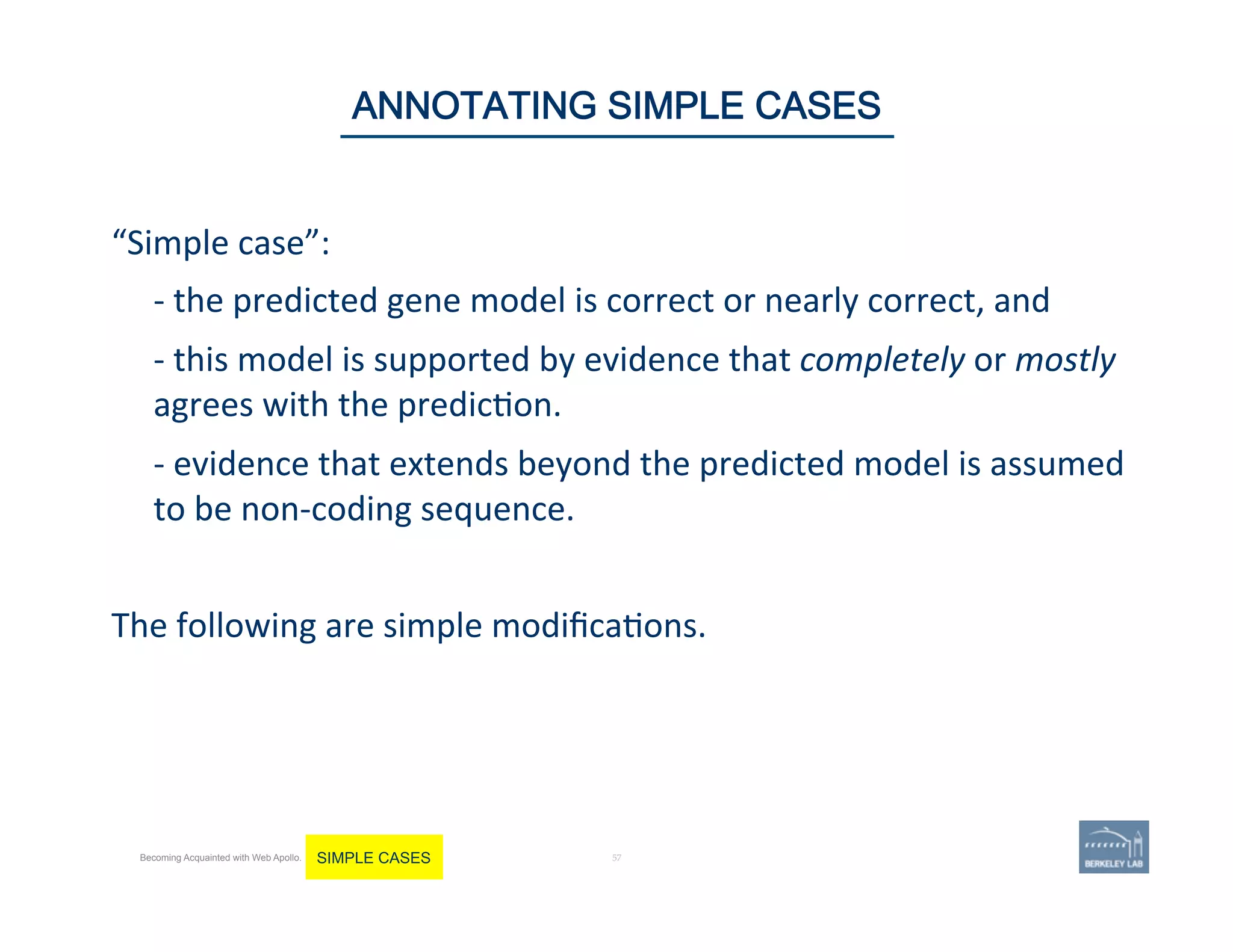 ANNOTATING SIMPLE CASES

“Simple case”:

- the predicted gene model is correct or nearly correct, and

- this model is supported by evidence that completely or mostly agrees with the prediction.

- evidence that extends beyond the predicted model is assumed to be non-coding sequence.

The following are simple modifications.

Becoming Acquainted with Web Apollo. SIMPLE CASES 57

BERKELEY LAB